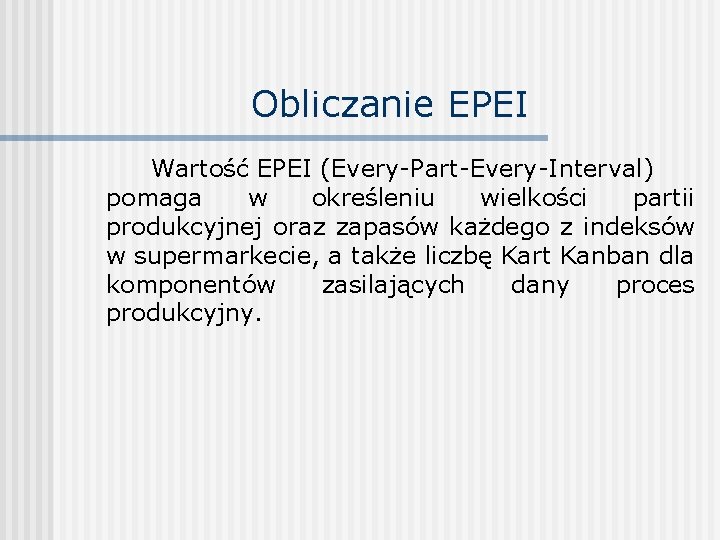 Obliczanie EPEI

Wartość EPEI (Every-Part-Every-Interval) pomaga w określeniu wielkości partii produkcyjnej oraz zapasów każdego z indeksów w supermarkecie, a także liczbę Kart Kanban dla komponentów zasilających dany proces produkcyjny.